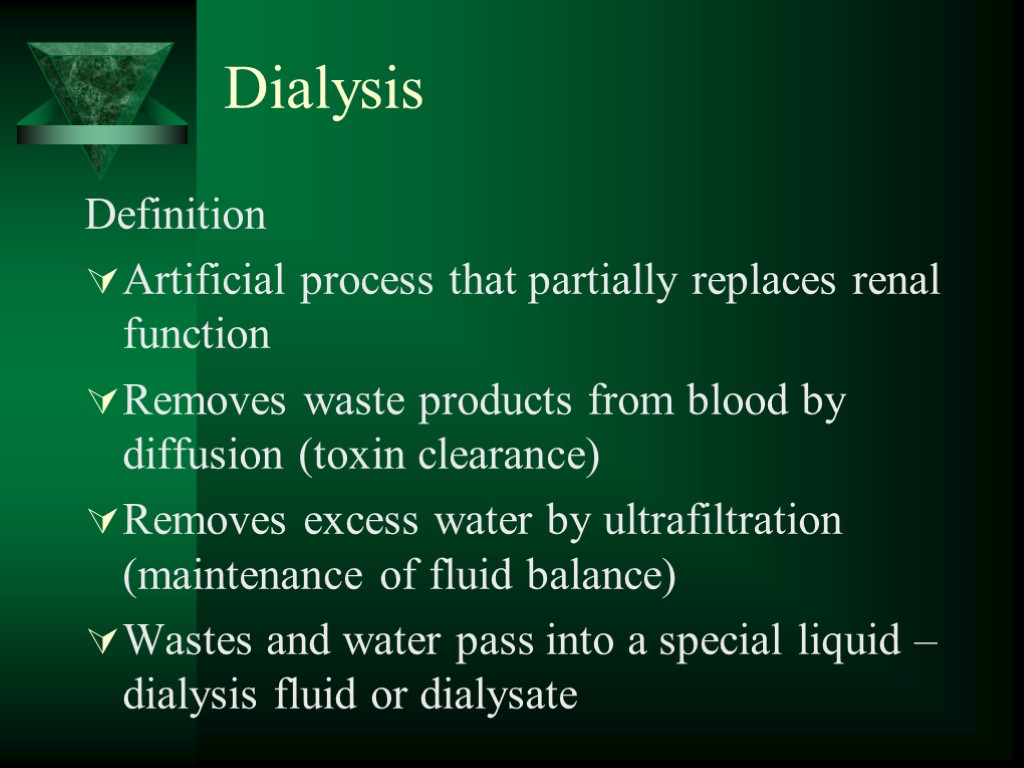 Dialysis

Definition

Artificial process that partially replaces renal function

Removes waste products from blood by diffusion (toxin clearance)

Removes excess water by ultrafiltration (maintenance of fluid balance)

Wastes and water pass into a special liquid – dialysis fluid or dialysate